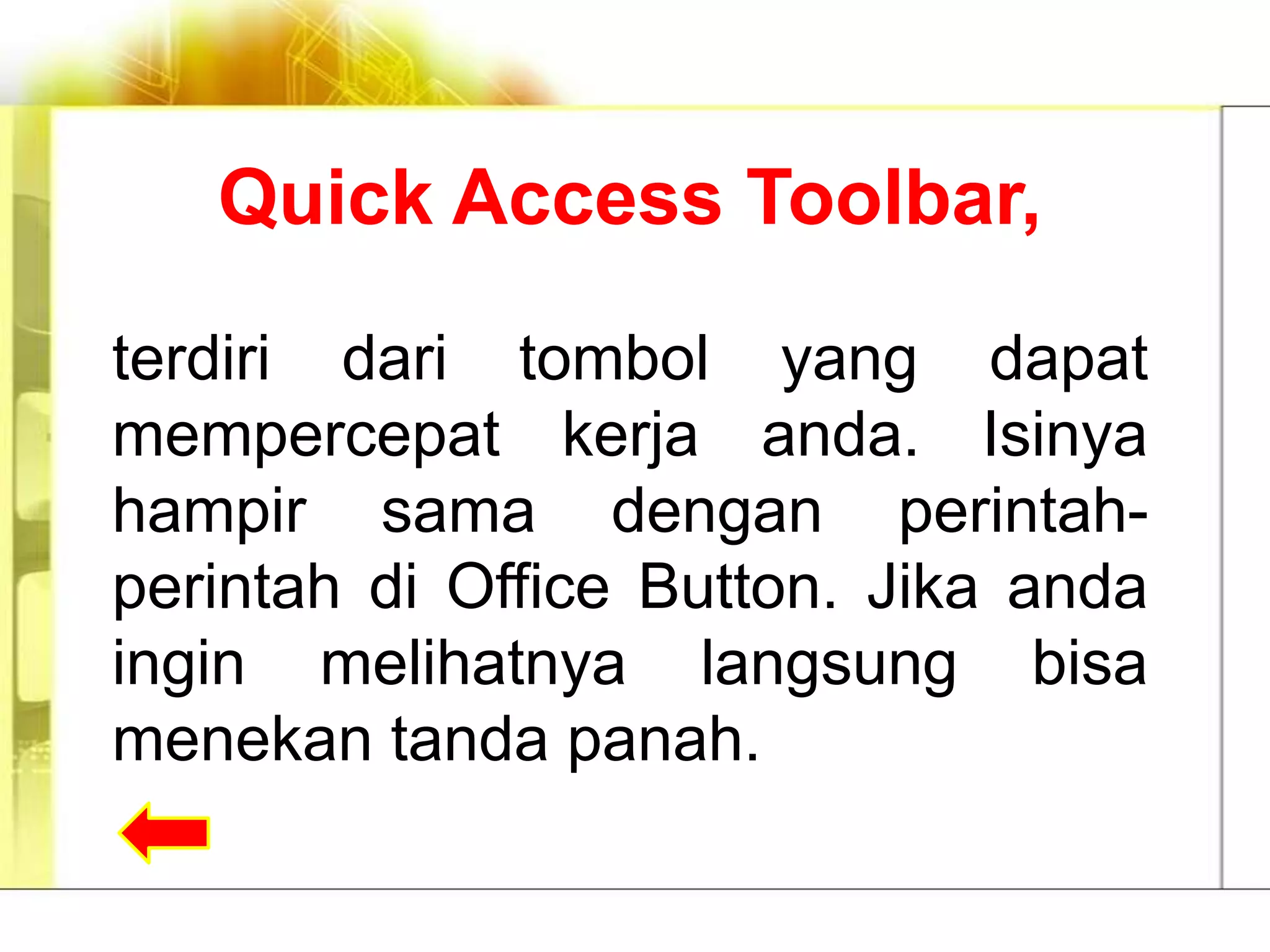 Quick Access Toolbar,

terdiri dari tombol yang dapat mempercepat kerja anda. Isinya hampir sama dengan perintah-perintah di Office Button. Jika anda ingin melihatnya langsung bisa menekan tanda panah.